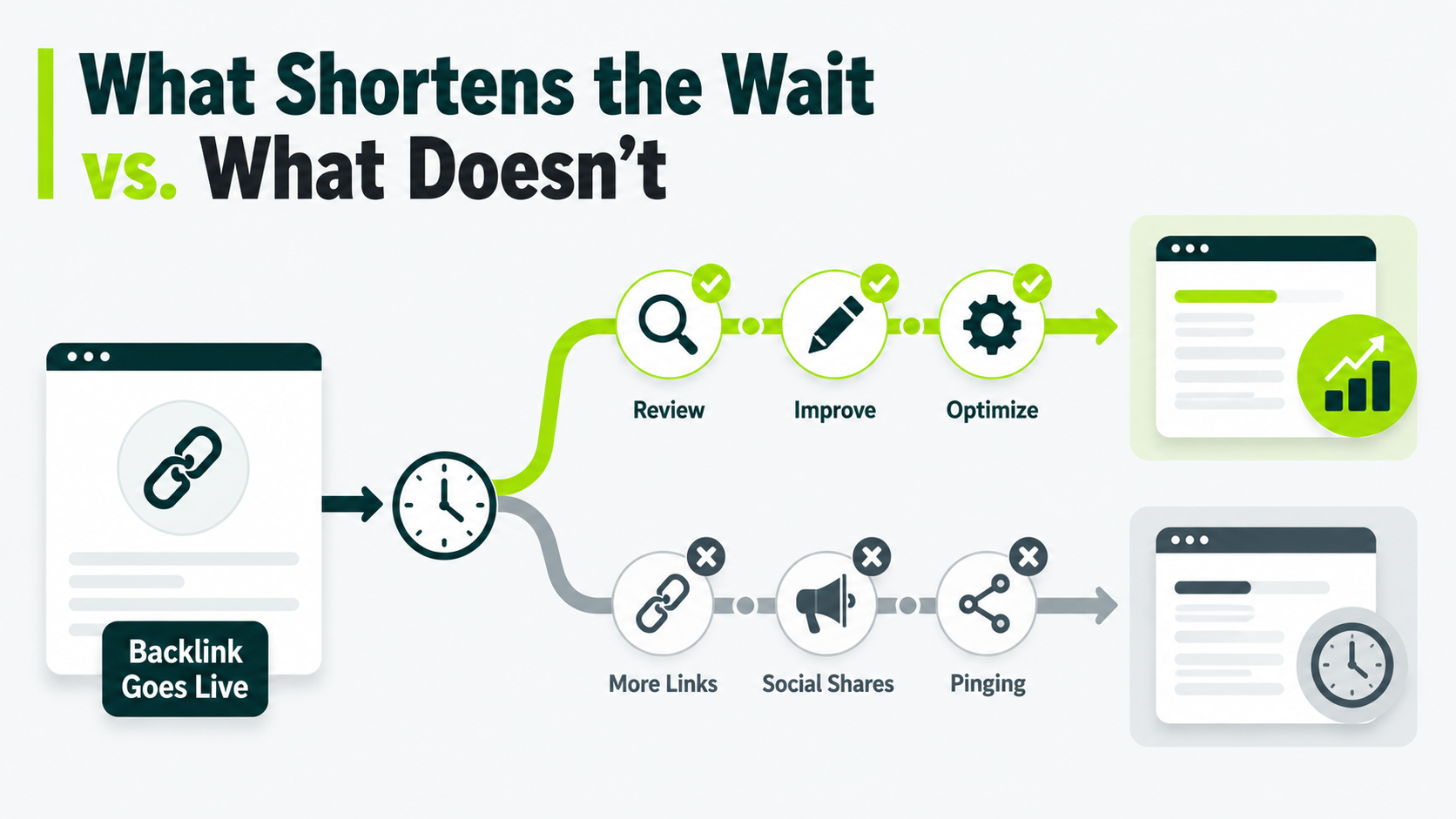 What Shortens the Wait vs. What Doesn't

Backlink Goes Live

Review

Improve

Optimize

More Links

Social Shares

Pinging